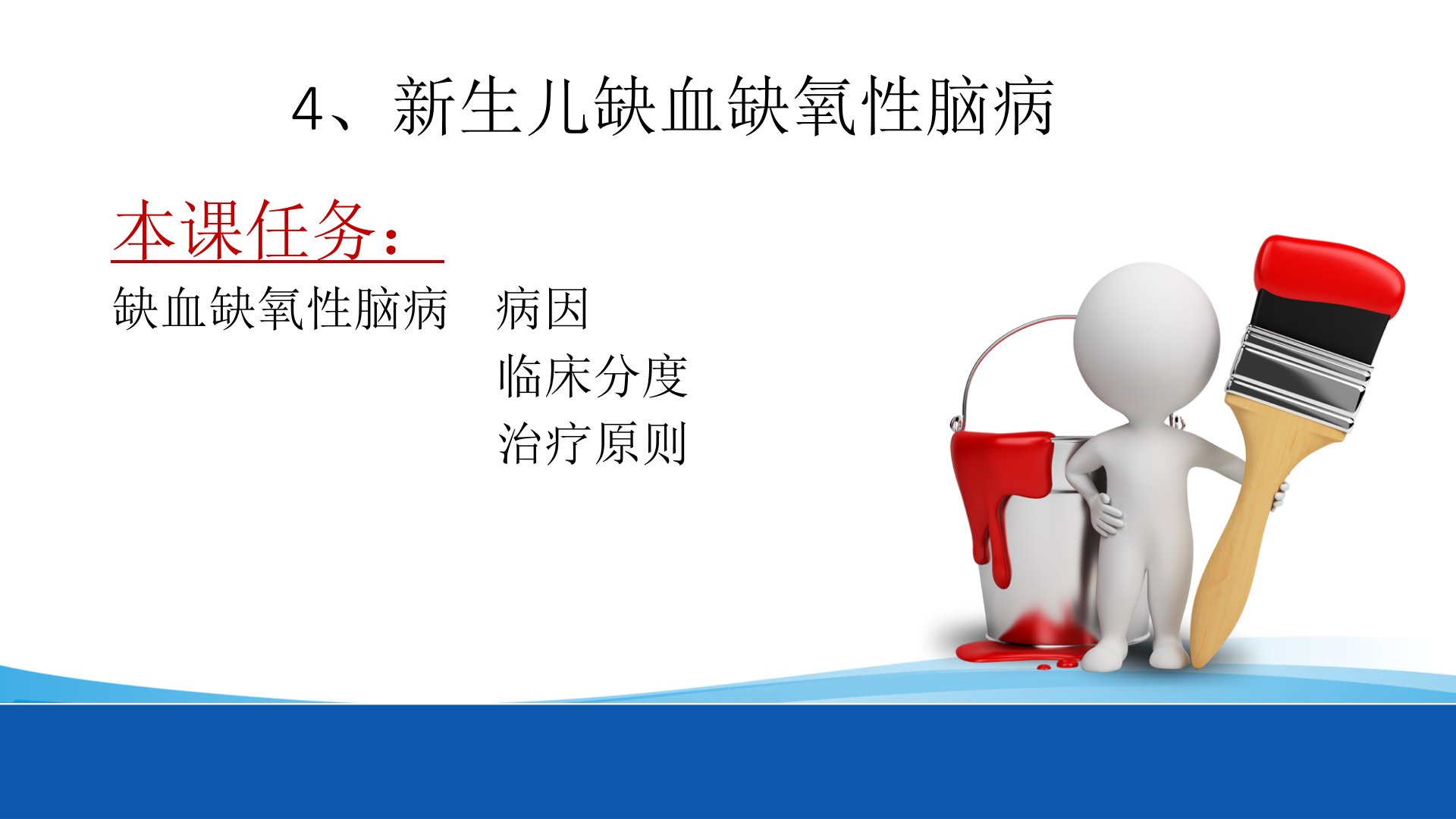 4、新生儿缺血缺氧性脑病

本课任务：

缺血缺氧性脑病　病因
临床分度
治疗原则